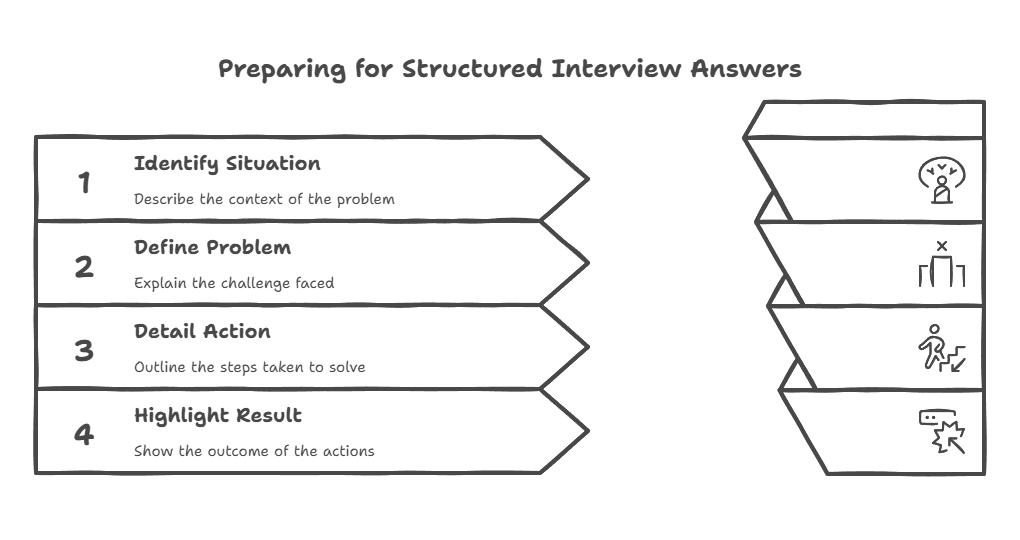 Preparing for Structured Interview Answers

1
Identify Situation
Describe the context of the problem

2
Define Problem
Explain the challenge faced

3
Detail Action
Outline the steps taken to solve

4
Highlight Result
Show the outcome of the actions